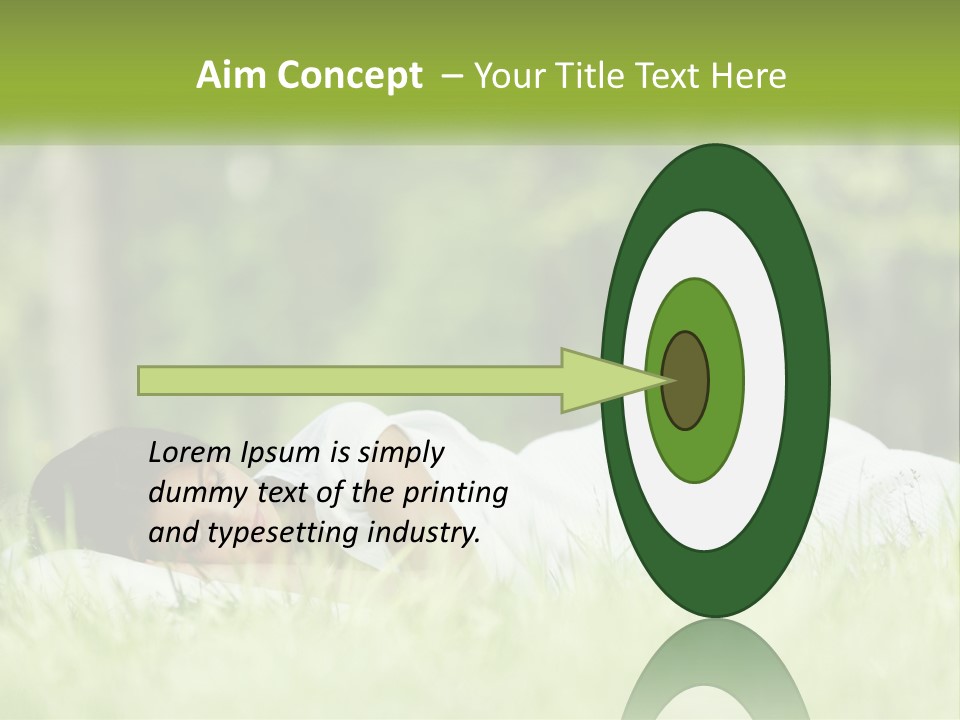 Aim Concept – Your Title Text Here

Lorem Ipsum is simply dummy text of the printing and typesetting industry.